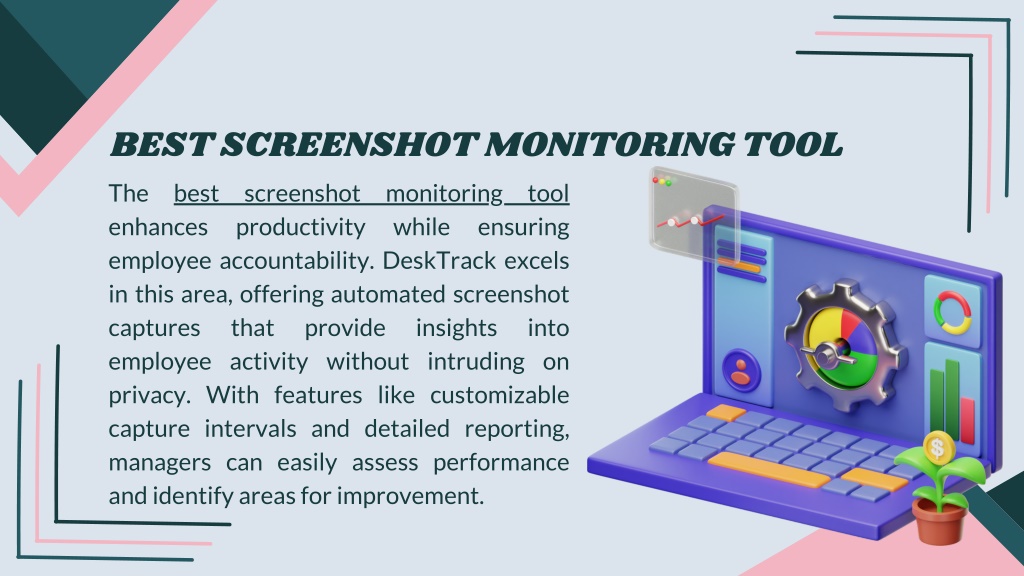 BEST SCREENSHOT MONITORING TOOL

The best screenshot monitoring tool enhances productivity while ensuring employee accountability. DeskTrack excels in this area, offering automated screenshot captures that provide insights into employee activity without intruding on privacy. With features like customizable capture intervals and detailed reporting, managers can easily assess performance and identify areas for improvement.